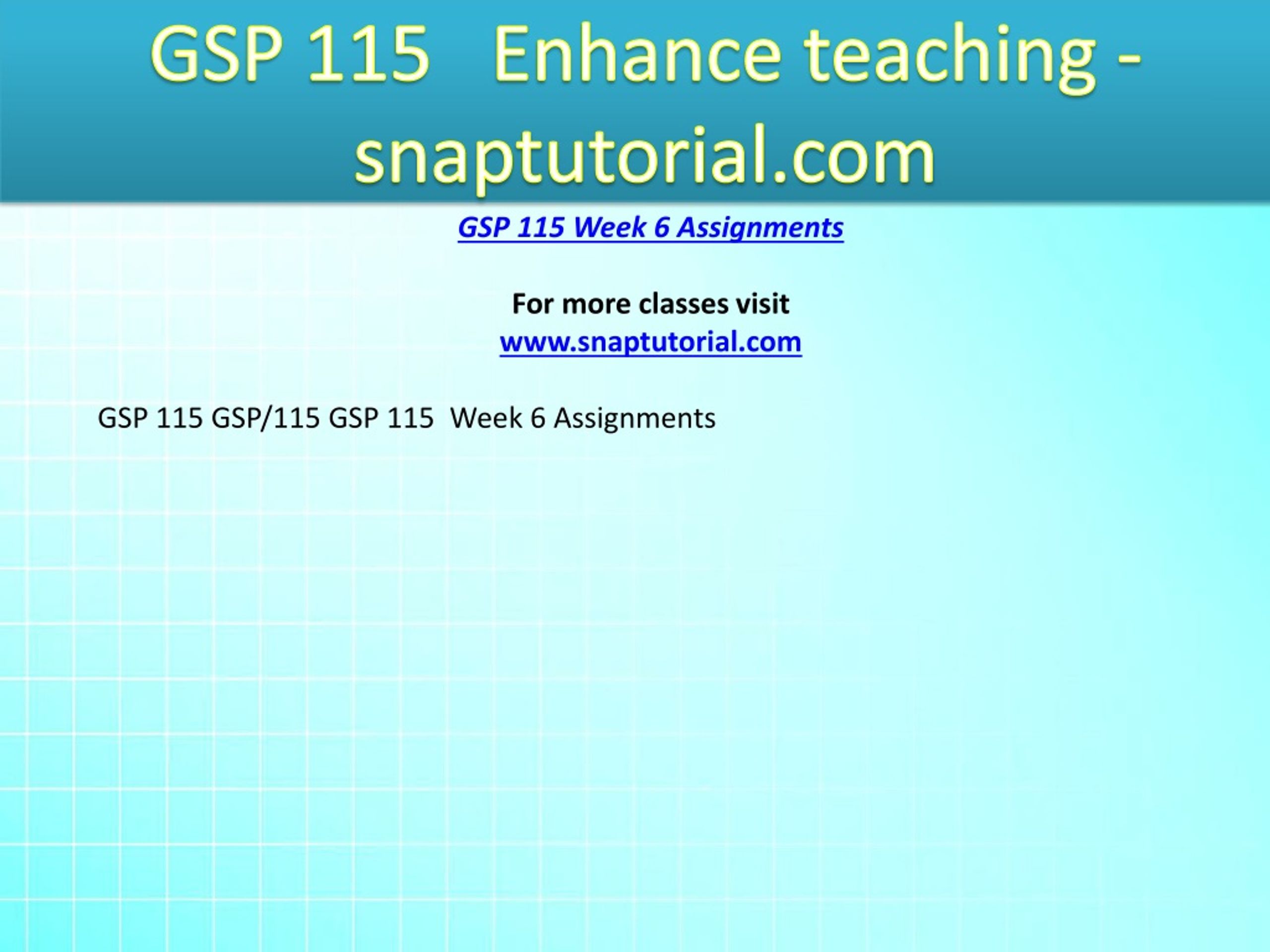 GSP 115 Enhance teaching - snaptutorial.com

GSP 115 Week 6 Assignments

For more classes visit
www.snaptutorial.com

GSP 115 GSP/115 GSP 115 Week 6 Assignments